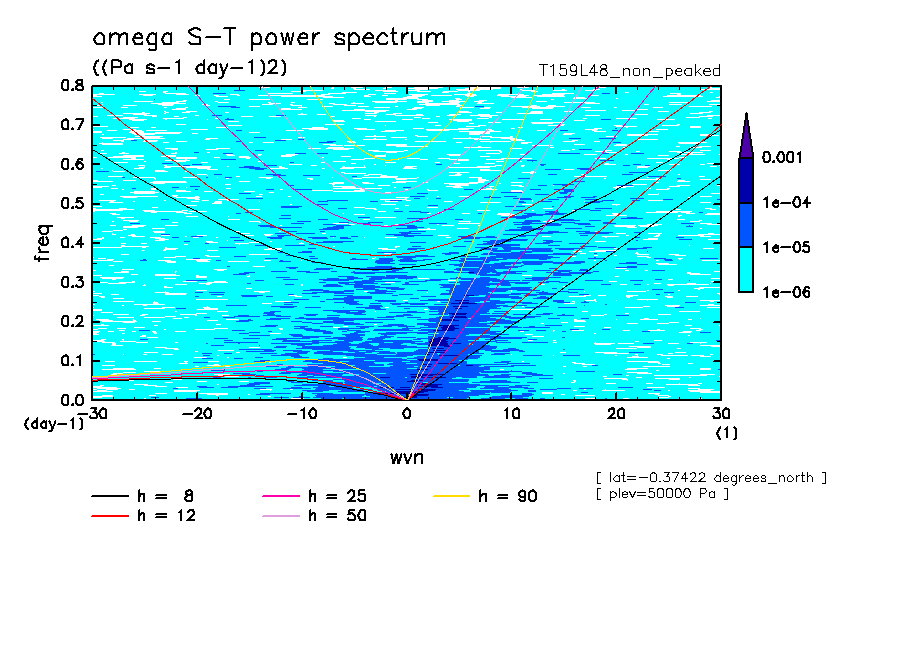 omega S-T power spectrum
((Pa s-1 day-1)2)
T159L48_non_peaked

freq
0.8
0.7
0.6
0.5
0.4
0.3
0.2
0.1
0.0
(day-1)
-30
-20
-10
0
10
20
30
(1)
wvn

0.001
1e-04
1e-05
1e-06

[ lat=-0.37422 degrees_north ]
[ plev=50000 Pa ]

h = 8
h = 12
h = 25
h = 50
h = 90